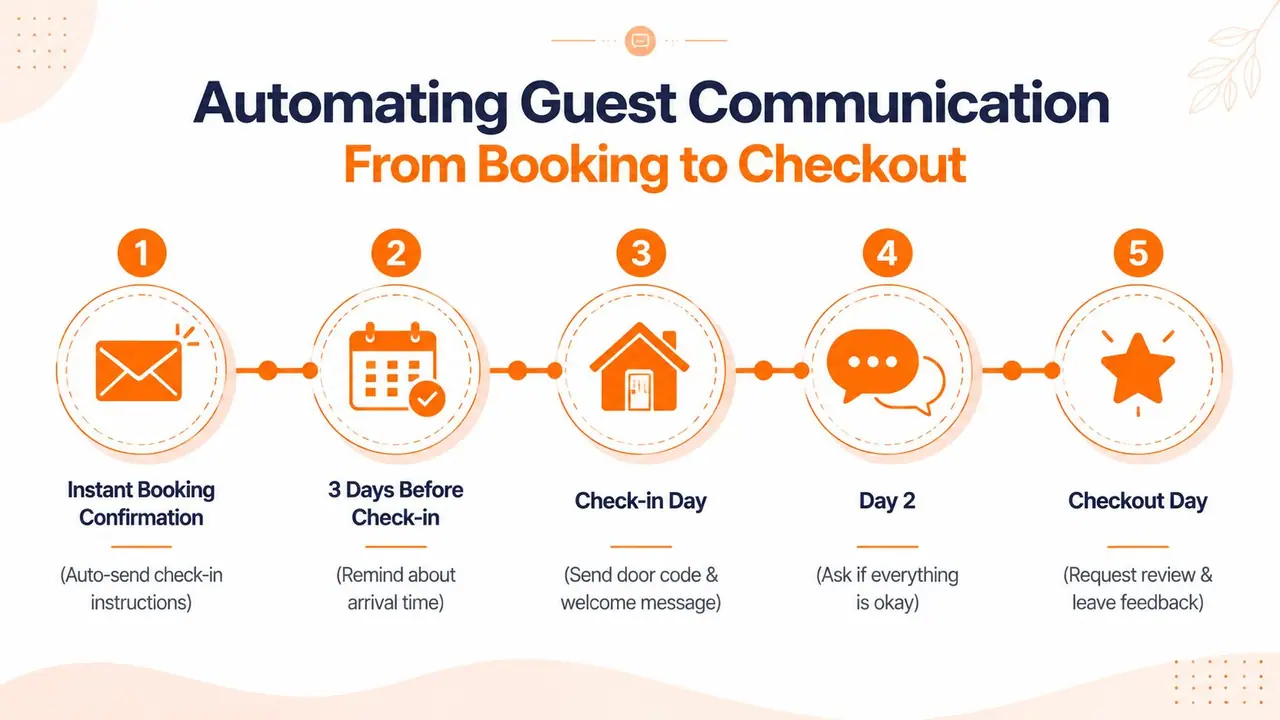 Automating Guest Communication
From Booking to Checkout

1
Instant Booking Confirmation
(Auto-send check-in instructions)

2
3 Days Before Check-in
(Remind about arrival time)

3
Check-in Day
(Send door code & welcome message)

4
Day 2
(Ask if everything is okay)

5
Checkout Day
(Request review & leave feedback)